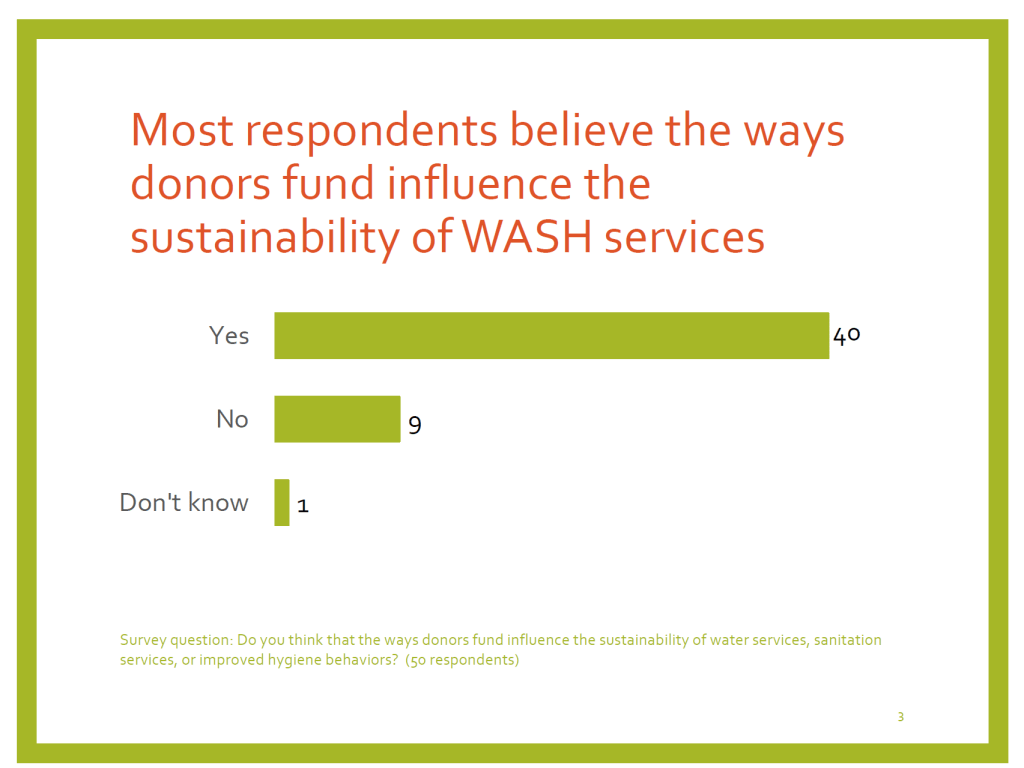 Most respondents believe the ways donors fund influence the sustainability of WASH services

Yes 40

No 9

Don't know 1

Survey question: Do you think that the ways donors fund influence the sustainability of water services, sanitation services, or improved hygiene behaviors? (50 respondents)

3